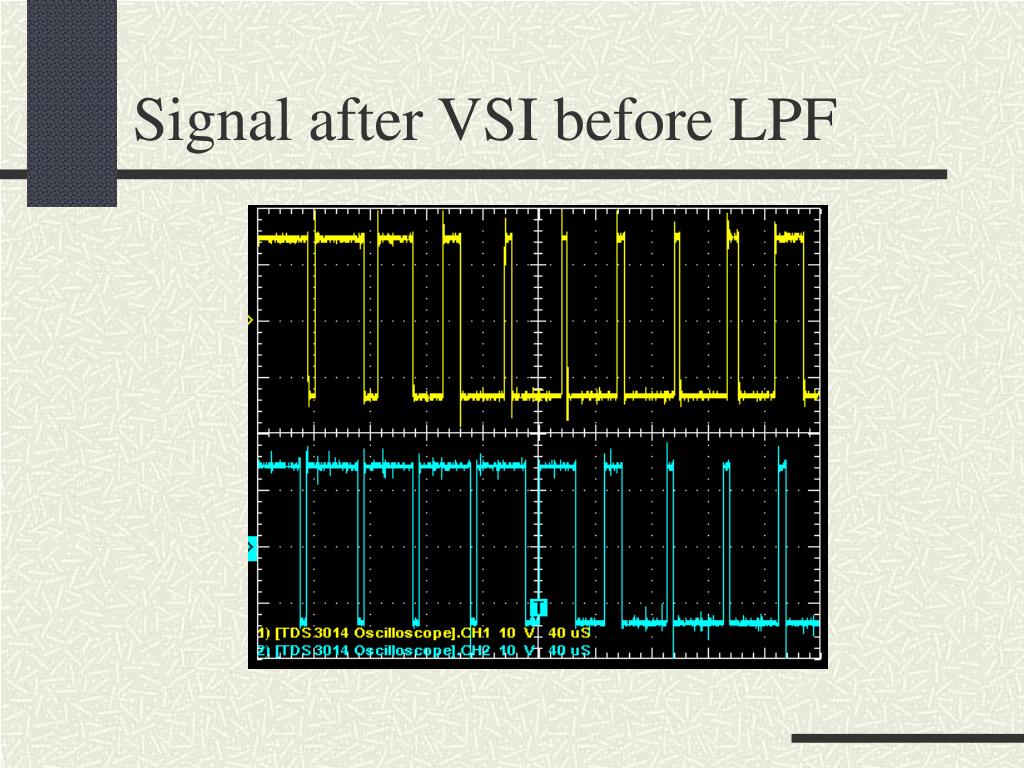 Signal after VSI before LPF

T

1) [TDS3014 Oscilloscope].CH1 10 V 40 uS
2) [TDS3014 Oscilloscope].CH2 10 V 40 uS